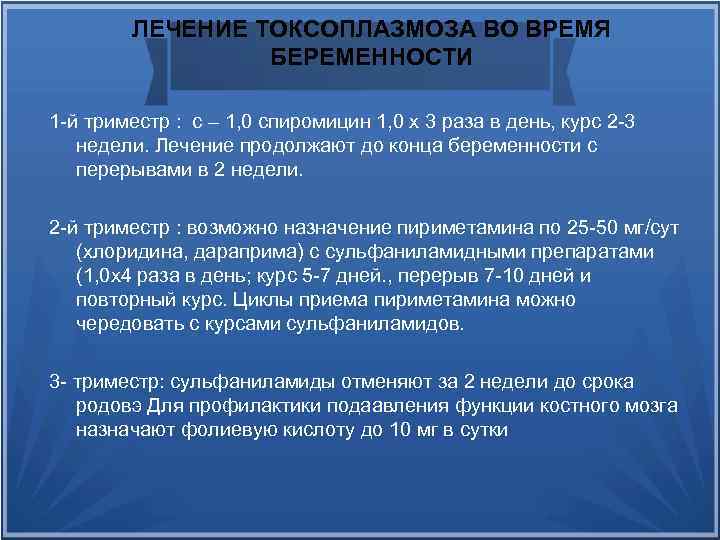 ЛЕЧЕНИЕ ТОКСОПЛАЗМОЗА ВО ВРЕМЯ БЕРЕМЕННОСТИ

1-й триместр : с – 1,0 спиромицин 1,0 х 3 раза в день, курс 2-3 недели. Лечение продолжают до конца беременности с перерывами в 2 недели.

2-й триместр : возможно назначение пириметамина по 25-50 мг/сут (хлоридина, дараприма) с сульфаниламидными препаратами (1,0х4 раза в день; курс 5-7 дней., перерыв 7-10 дней и повторный курс. Циклы приема пириметамина можно чередовать с курсами сульфаниламидов.

3- триместр: сульфаниламиды отменяют за 2 недели до срока родовэ Для профилактики подаавления функции костного мозга назначают фолиевую кислоту до 10 мг в сутки